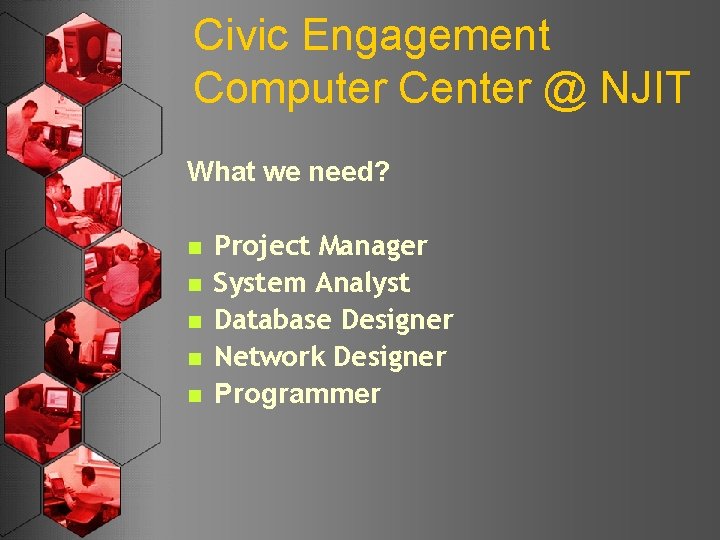 Civic Engagement Computer Center @ NJIT

What we need?

- Project Manager
- System Analyst
- Database Designer
- Network Designer
- Programmer